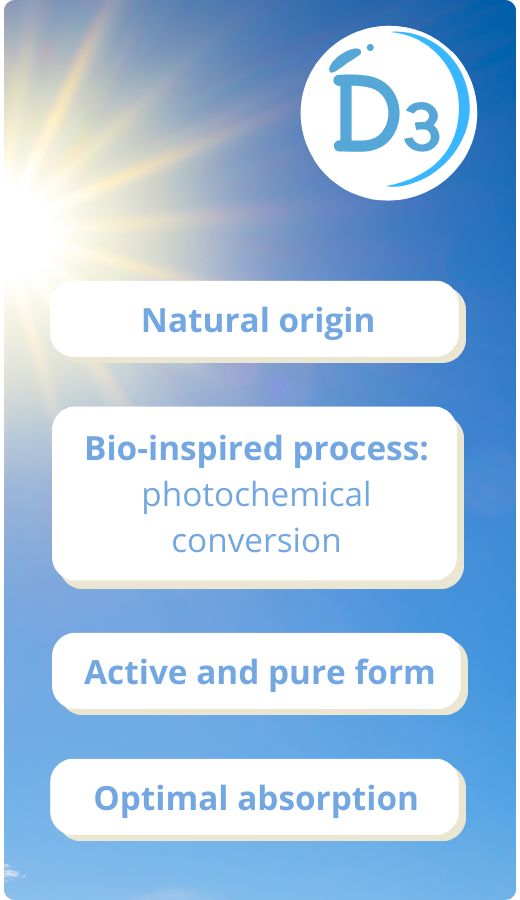 D3

Natural origin

Bio-inspired process: photochemical conversion

Active and pure form

Optimal absorption